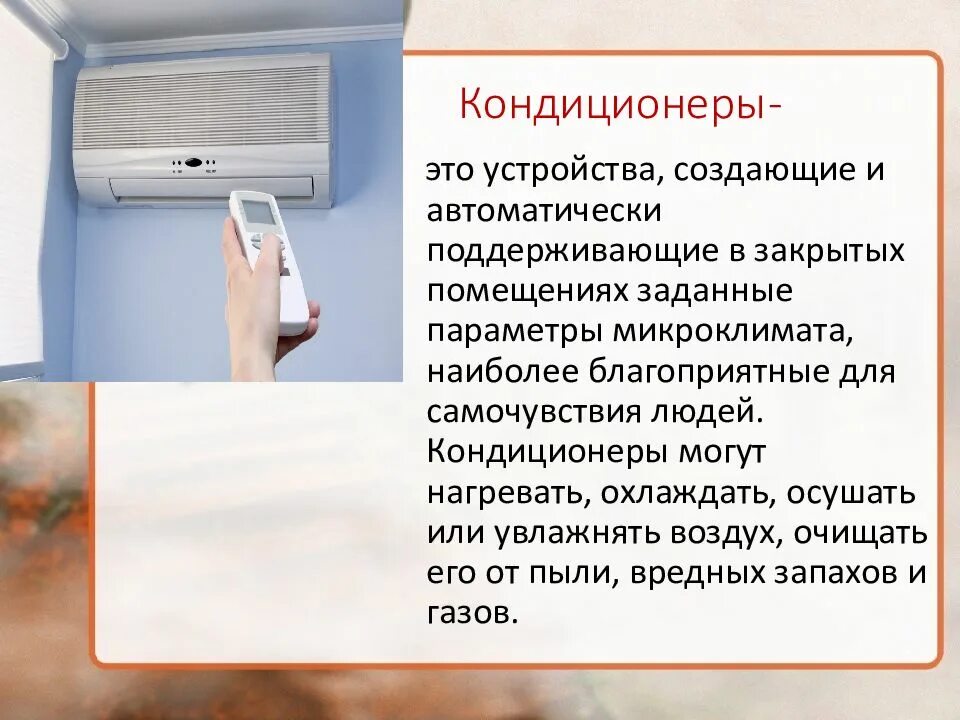 Кондиционеры-

это устройства, создающие и автоматически поддерживающие в закрытых помещениях заданные параметры микроклимата, наиболее благоприятные для самочувствия людей. Кондиционеры могут нагревать, охлаждать, осушать или увлажнять воздух, очищать его от пыли, вредных запахов и газов.